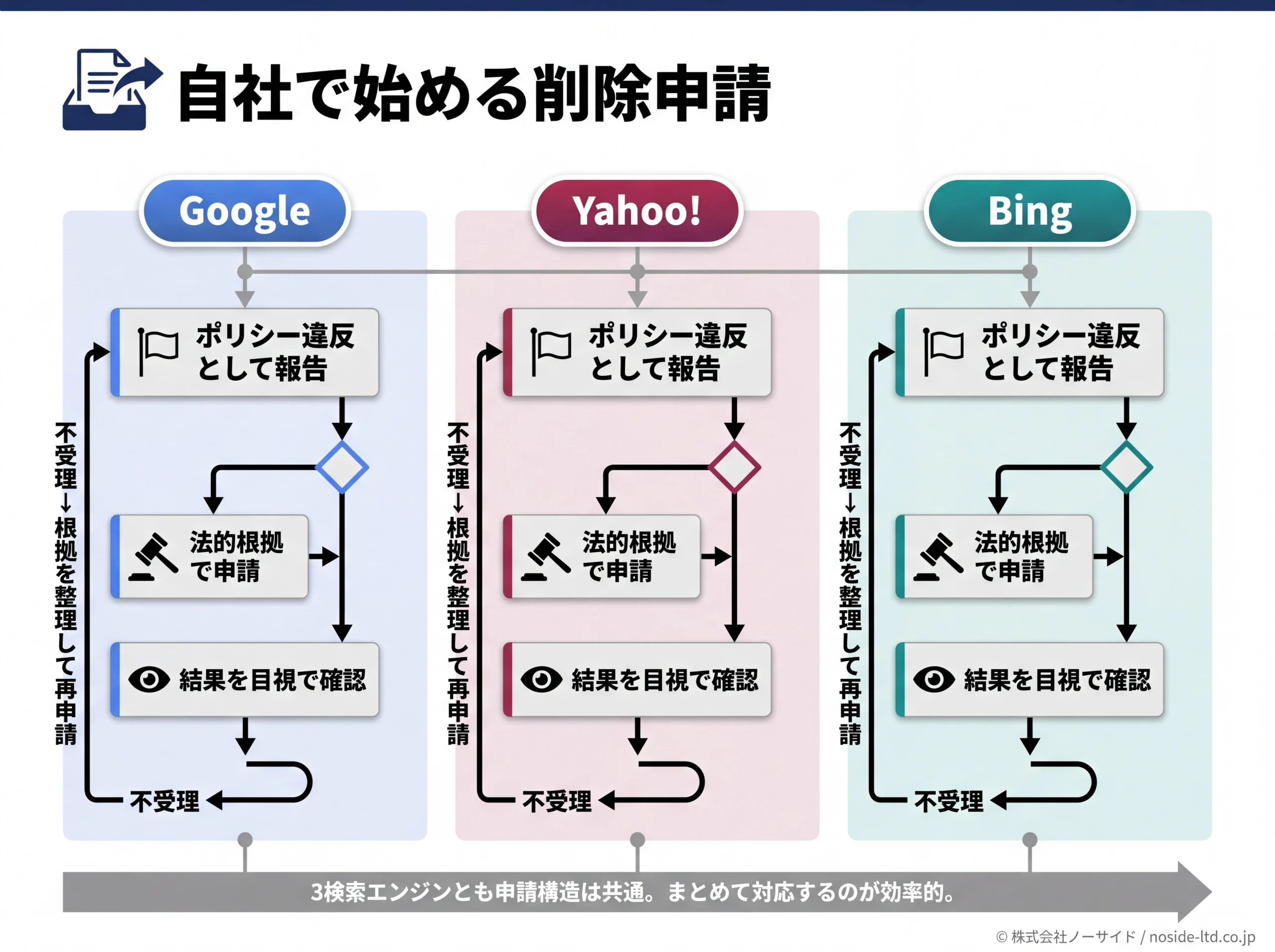 自社で始める削除申請

Google

ポリシー違反として報告

法的根拠で申請

結果を目視で確認

不受理

不受理→根拠を整理して再申請

Yahoo!

ポリシー違反として報告

法的根拠で申請

結果を目視で確認

不受理

不受理→根拠を整理して再申請

Bing

ポリシー違反として報告

法的根拠で申請

結果を目視で確認

不受理

不受理→根拠を整理して再申請

3検索エンジンとも申請構造は共通。まとめて対応するのが効率的。

© 株式会社ノーサイド / noside-ltd.co.jp